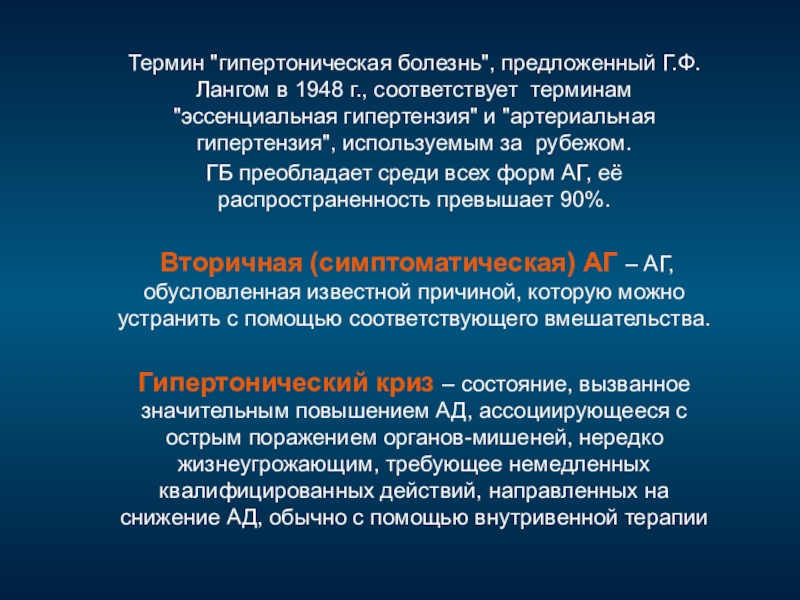 Термин "гипертоническая болезнь", предложенный Г.Ф. Лангом в 1948 г., соответствует терминам "эссенциальная гипертензия" и "артериальная гипертензия", используемым за рубежом.

ГБ преобладает среди всех форм АГ, её распространенность превышает 90%.

Вторичная (симптоматическая) АГ – АГ, обусловленная известной причиной, которую можно устранить с помощью соответствующего вмешательства.

Гипертонический криз – состояние, вызванное значительным повышением АД, ассоциирующееся с острым поражением органов-мишеней, нередко жизнеугрожающим, требующее немедленных квалифицированных действий, направленных на снижение АД, обычно с помощью внутривенной терапии